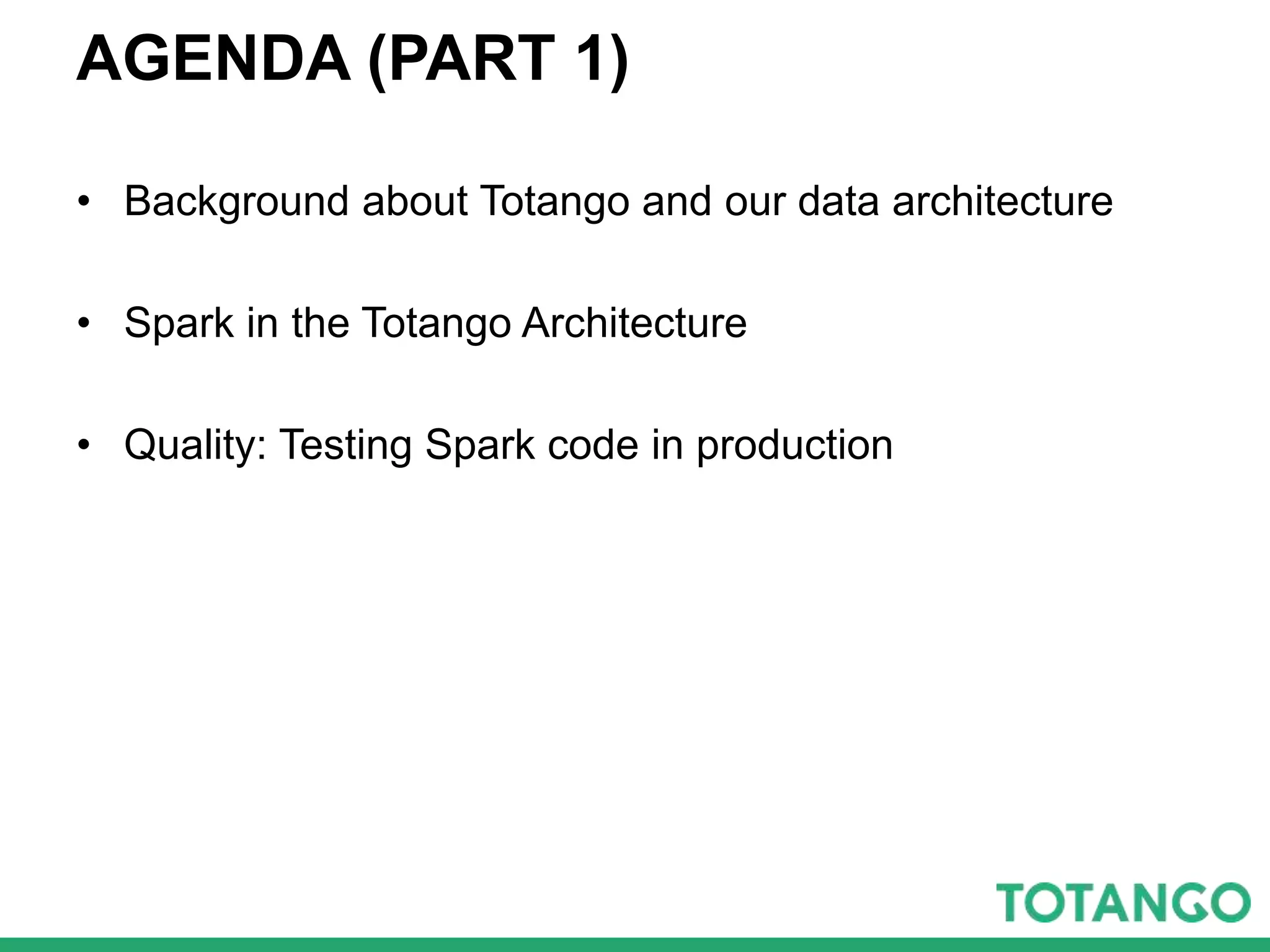 AGENDA (PART 1)

• Background about Totango and our data architecture

• Spark in the Totango Architecture

• Quality: Testing Spark code in production

TOTANGO